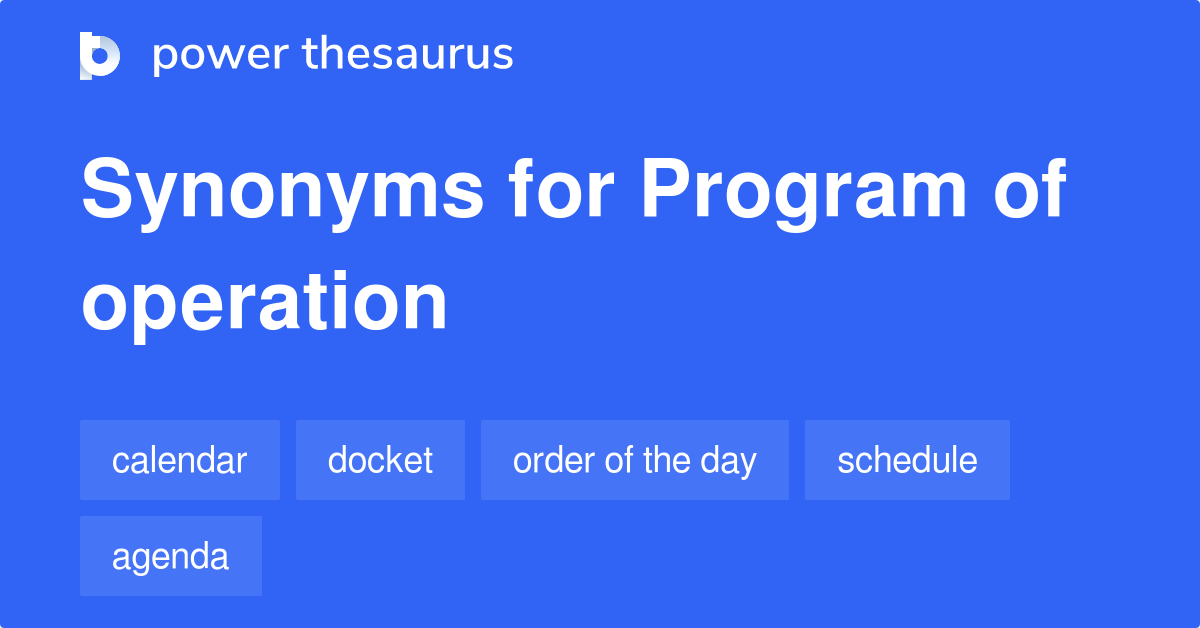 power thesaurus

Synonyms for Program of operation

calendar

docket

order of the day

schedule

agenda